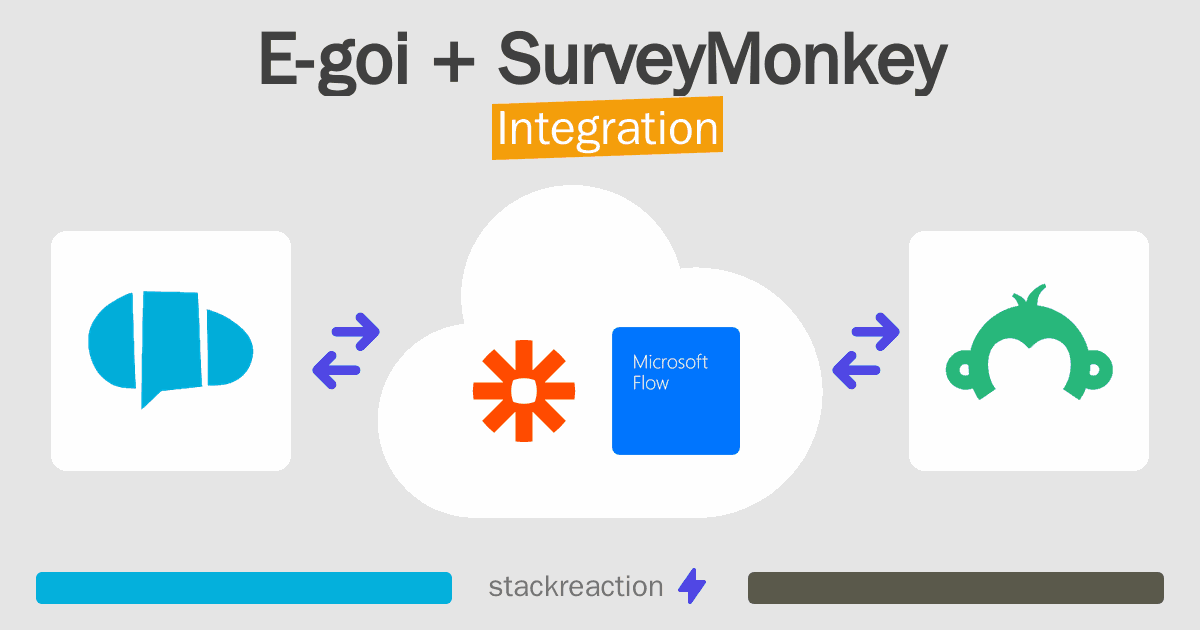 E-goi + SurveyMonkey
Integration

Microsoft Flow

stackreaction